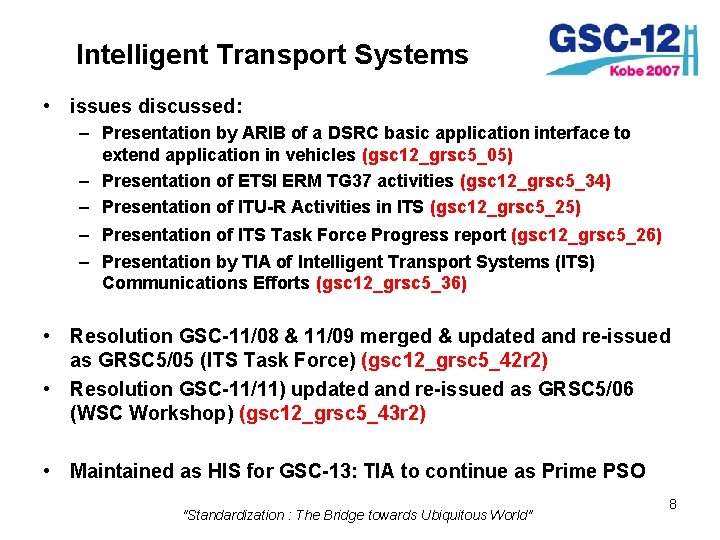 Intelligent Transport Systems

GSC-12
Kobe 2007

• issues discussed:
– Presentation by ARIB of a DSRC basic application interface to extend application in vehicles (gsc12_grsc5_05)
– Presentation of ETSI ERM TG37 activities (gsc12_grsc5_34)
– Presentation of ITU-R Activities in ITS (gsc12_grsc5_25)
– Presentation of ITS Task Force Progress report (gsc12_grsc5_26)
– Presentation by TIA of Intelligent Transport Systems (ITS) Communications Efforts (gsc12_grsc5_36)

• Resolution GSC-11/08 & 11/09 merged & updated and re-issued as GRSC5/05 (ITS Task Force) (gsc12_grsc5_42r2)
• Resolution GSC-11/11) updated and re-issued as GRSC5/06 (WSC Workshop) (gsc12_grsc5_43r2)

• Maintained as HIS for GSC-13: TIA to continue as Prime PSO

"Standardization : The Bridge towards Ubiquitous World"

8